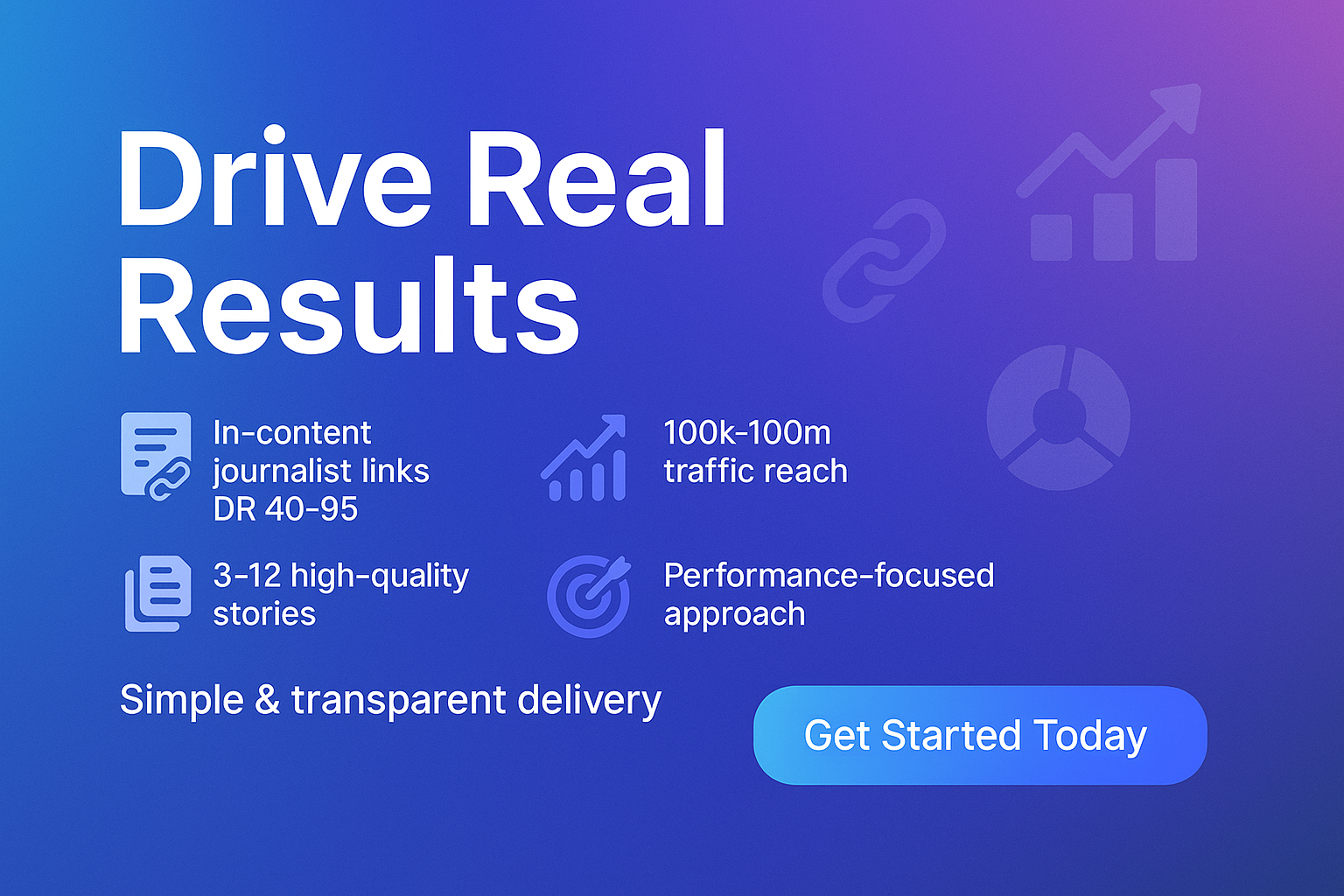 Drive Real Results

In-content journalist links DR 40-95

100k-100m traffic reach

3-12 high-quality stories

Performance-focused approach

Simple & transparent delivery

Get Started Today